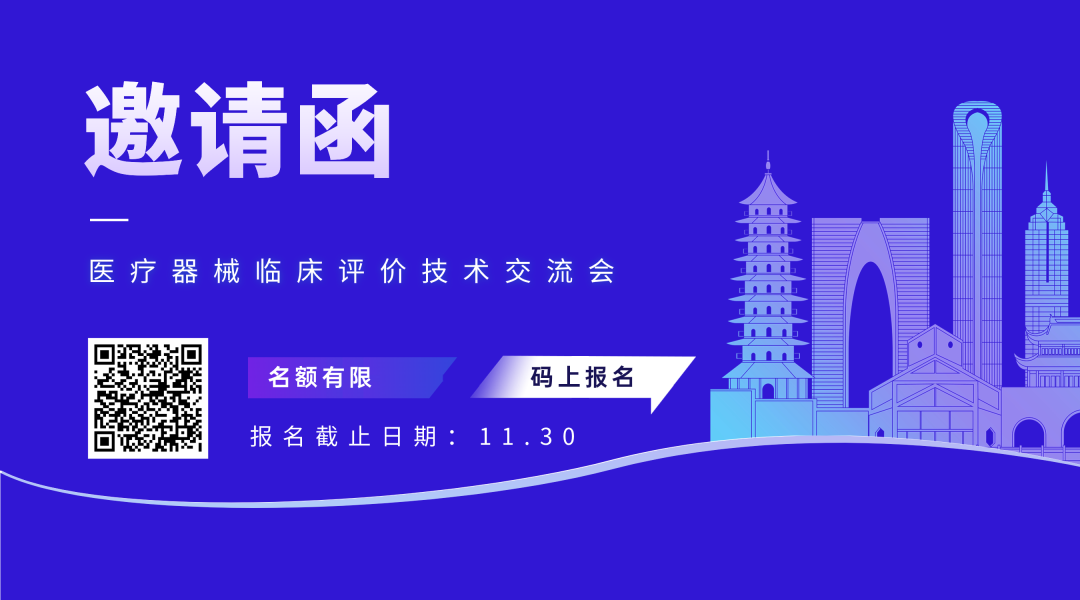 邀请函

医疗器械临床评价技术交流会

名额有限

码上报名

报名截止日期：11.30